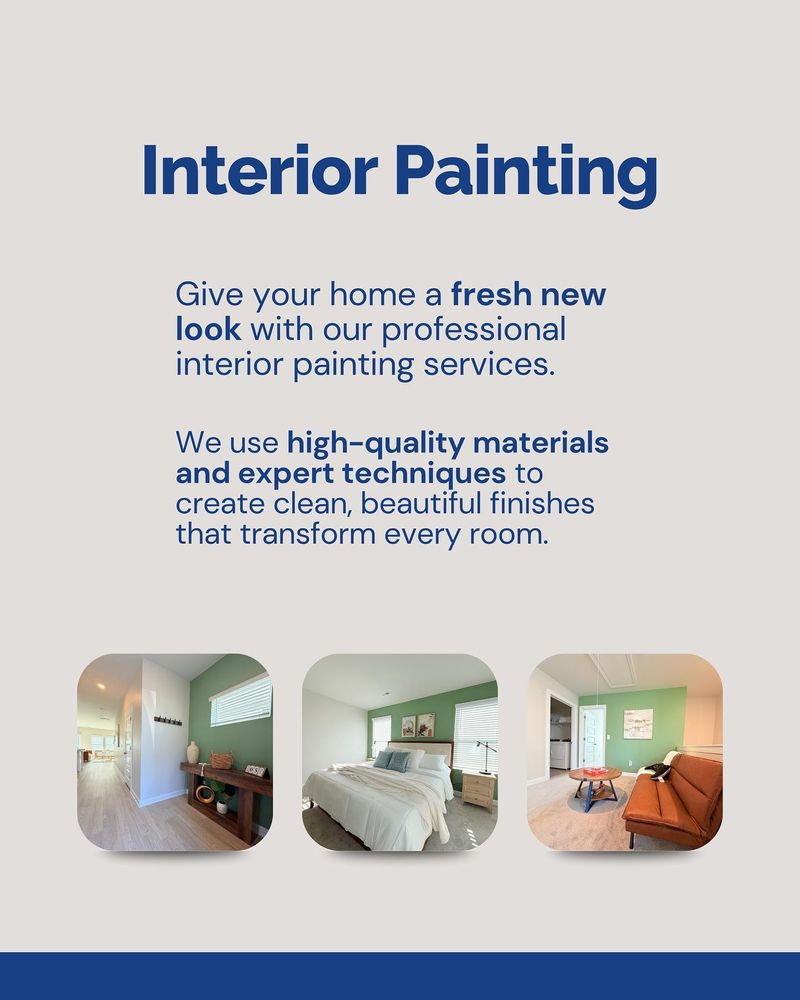 Interior Painting

Give your home a fresh new look with our professional interior painting services.

We use high-quality materials and expert techniques to create clean, beautiful finishes that transform every room.